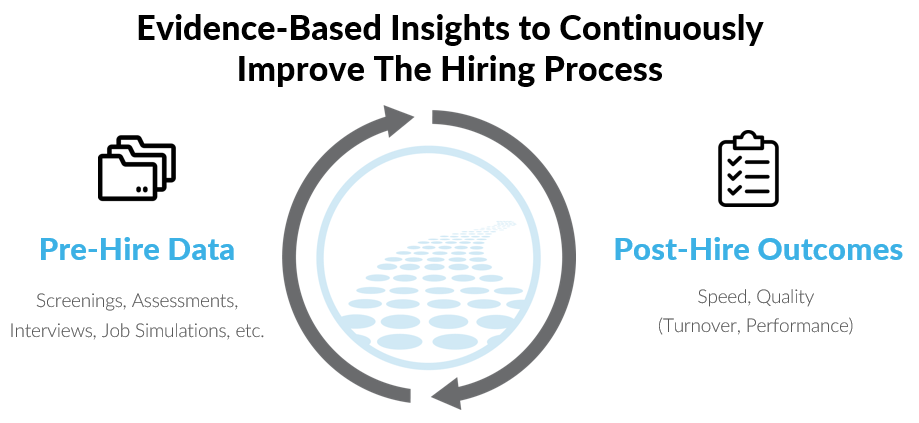 Evidence-Based Insights to Continuously Improve The Hiring Process

Pre-Hire Data

Screenings, Assessments, Interviews, Job Simulations, etc.

Post-Hire Outcomes

Speed, Quality (Turnover, Performance)